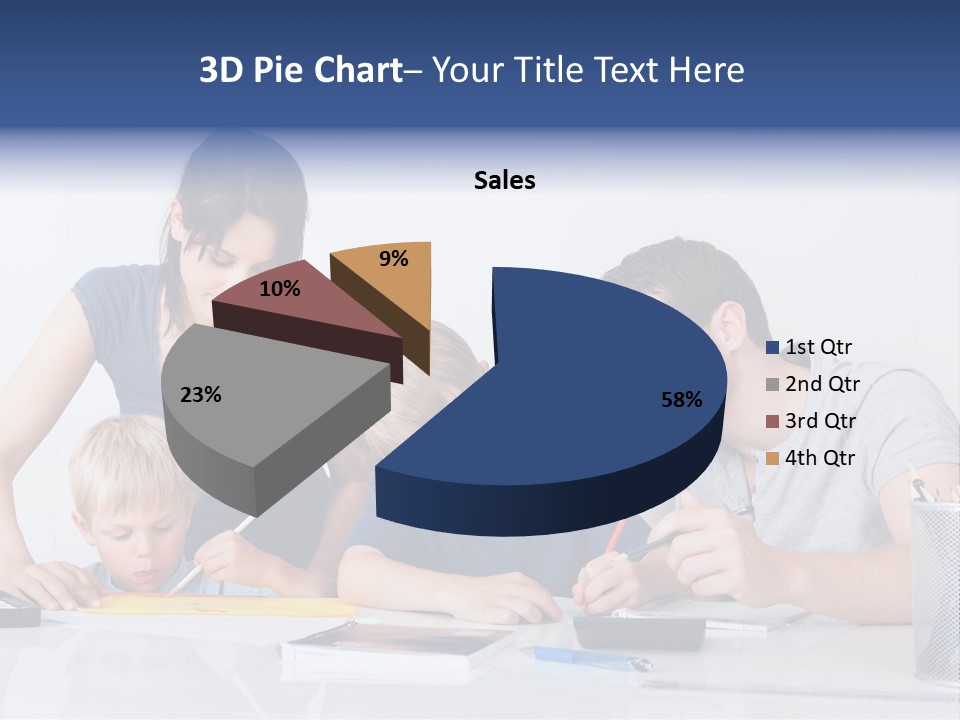 3D Pie Chart– Your Title Text Here

Sales

9%

10%

23%

58%

1st Qtr
2nd Qtr
3rd Qtr
4th Qtr